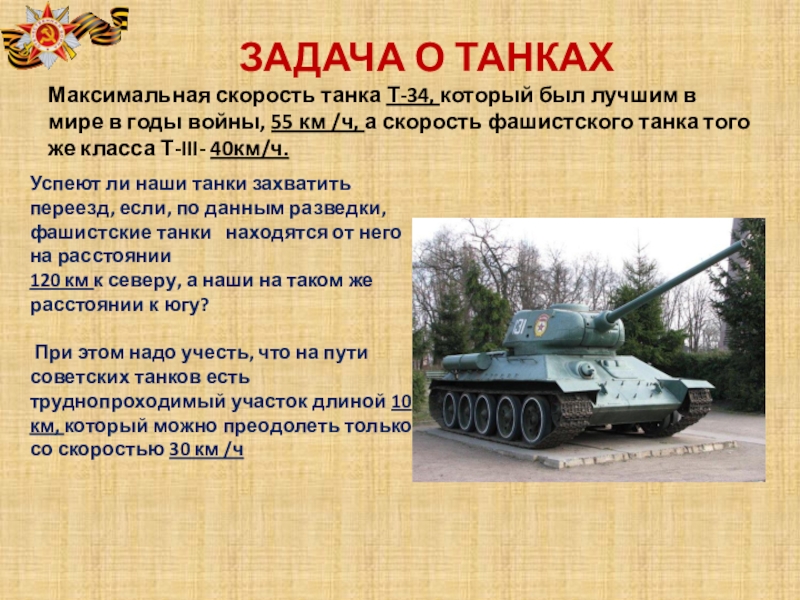 ЗАДАЧА О ТАНКАХ

Максимальная скорость танка Т-34, который был лучшим в мире в годы войны, 55 км /ч, а скорость фашистского танка того же класса Т-III- 40км/ч.

Успеют ли наши танки захватить переезд, если, по данным разведки, фашистские танки находятся от него на расстоянии 120 км к северу, а наши на таком же расстоянии к югу?

При этом надо учесть, что на пути советских танков есть труднопроходимый участок длиной 10 км, который можно преодолеть только со скоростью 30 км /ч

131